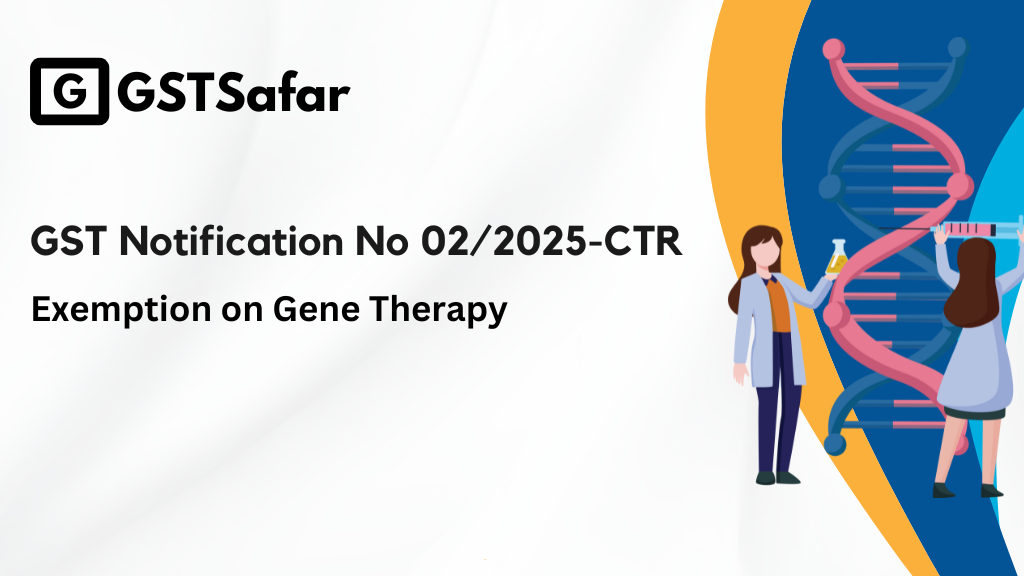 G GSTSafar

GST Notification No 02/2025-CTR

Exemption on Gene Therapy